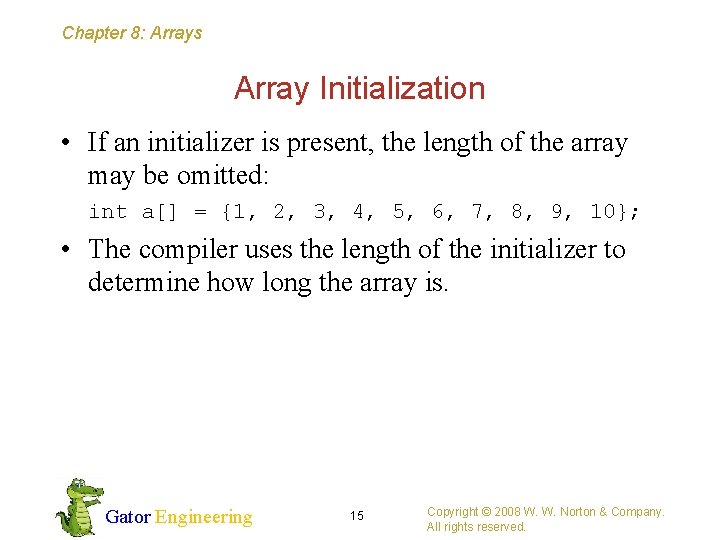 Chapter 8: Arrays

Array Initialization

• If an initializer is present, the length of the array may be omitted:

int a[] = {1, 2, 3, 4, 5, 6, 7, 8, 9, 10};

• The compiler uses the length of the initializer to determine how long the array is.

Gator Engineering

15

Copyright © 2008 W. W. Norton & Company. All rights reserved.